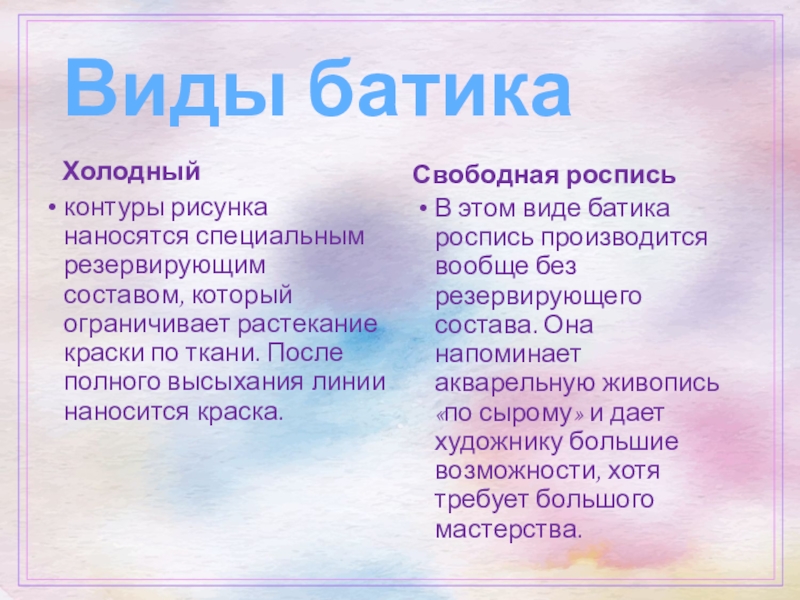 Виды батика

Холодный

• контуры рисунка наносятся специальным резервирующим составом, который ограничивает растекание краски по ткани. После полного высыхания линии наносится краска.

Свободная роспись

• В этом виде батика роспись производится вообще без резервирующего состава. Она напоминает акварельную живопись «по сырому» и дает художнику большие возможности, хотя требует большого мастерства.